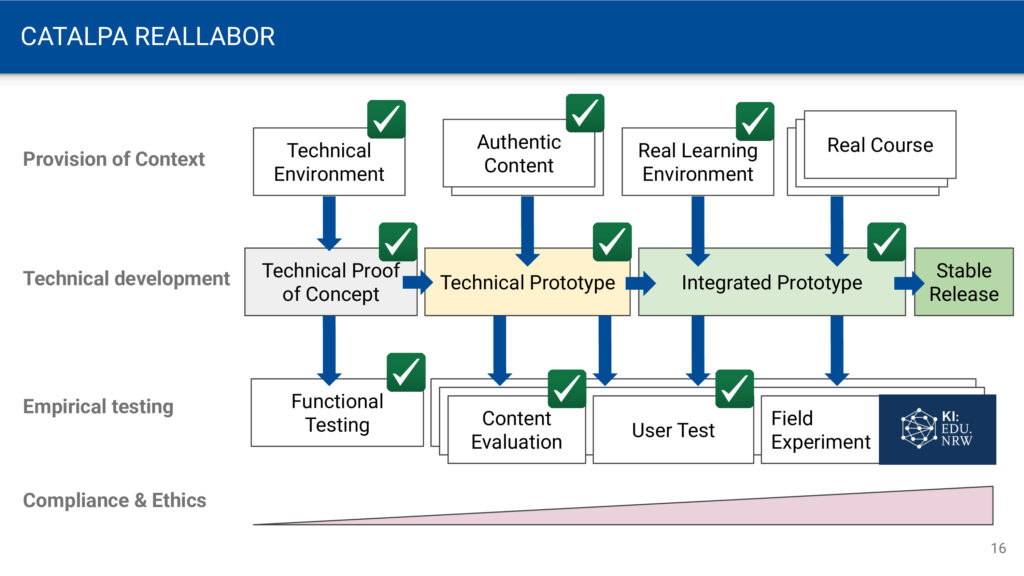 CATALPA REALLABOR

Provision of Context

Technical Environment

Authentic Content

Real Learning Environment

Real Course

Technical development

Technical Proof of Concept

Technical Prototype

Integrated Prototype

Stable Release

Empirical testing

Functional Testing

Content Evaluation

User Test

Field Experiment

KI: EDU. NRW

Compliance & Ethics

16